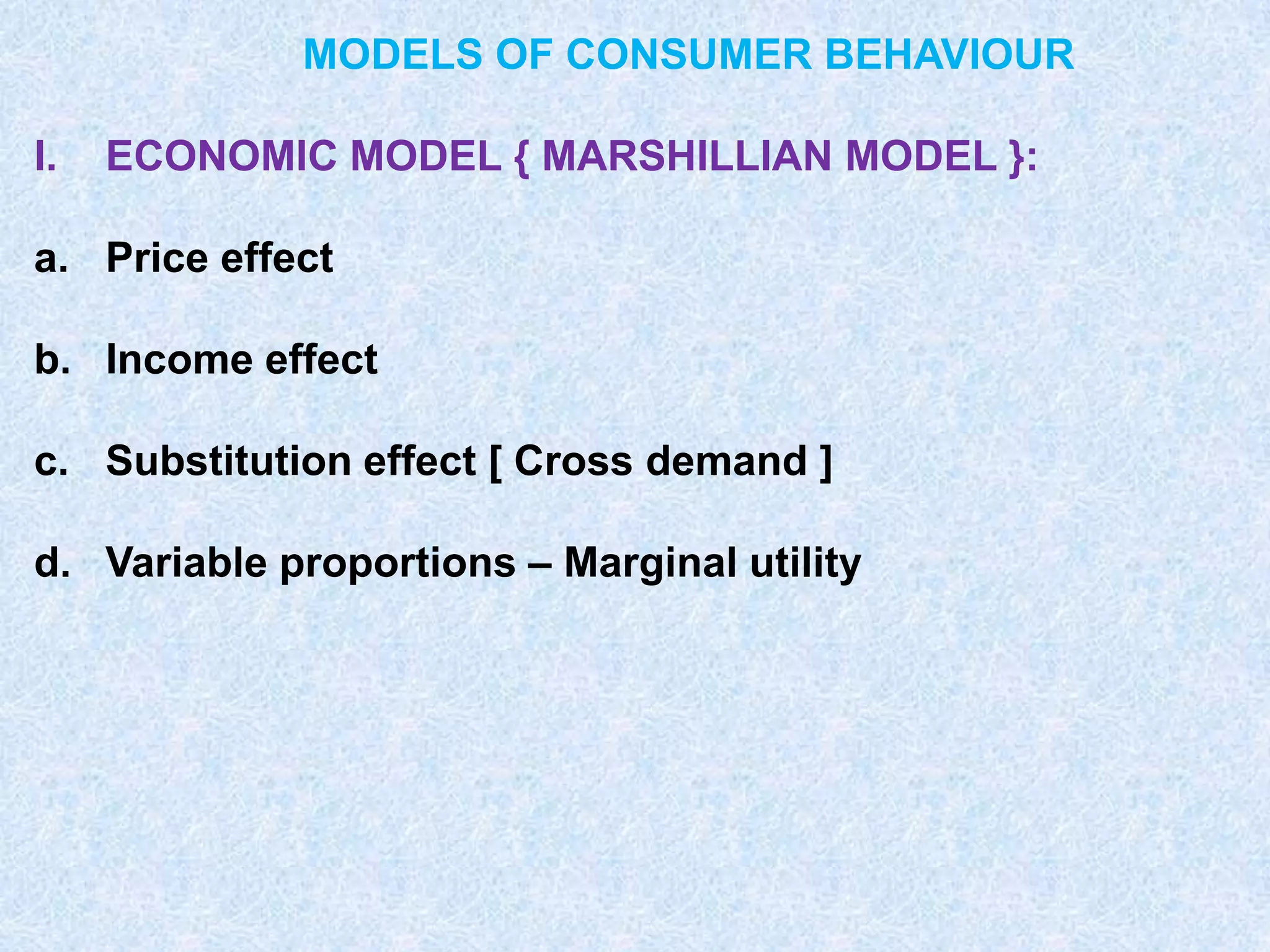 MODELS OF CONSUMER BEHAVIOUR

I. ECONOMIC MODEL { MARSHILLIAN MODEL }:

a. Price effect

b. Income effect

c. Substitution effect [ Cross demand ]

d. Variable proportions – Marginal utility